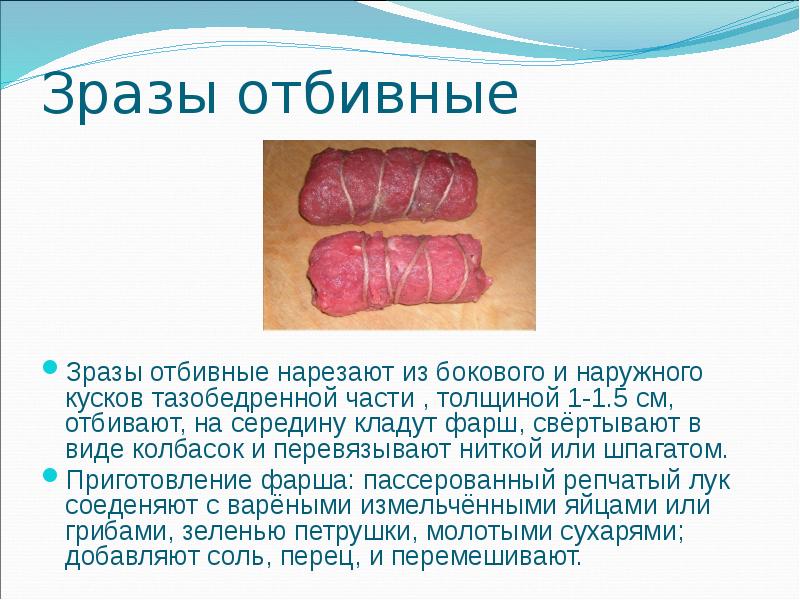 Зразы отбивные

Зразы отбивные нарезают из бокового и наружного кусков тазобедренной части , толщиной 1-1.5 см, отбивают, на середину кладут фарш, свёртывают в виде колбасок и перевязывают ниткой или шпагатом.

Приготовление фарша: пассерованный репчатый лук соеденяют с варёными измельчёнными яйцами или грибами, зеленью петрушки, молотыми сухарями; добавляют соль, перец, и перемешивают.